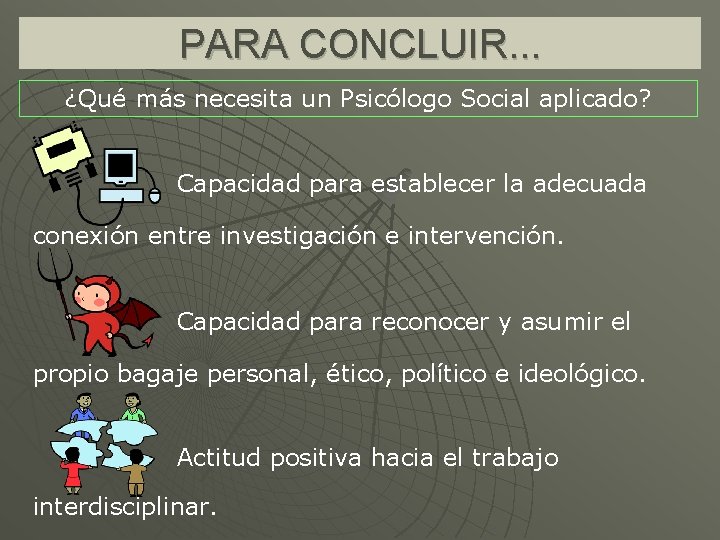 PARA CONCLUIR...

¿Qué más necesita un Psicólogo Social aplicado?

Capacidad para establecer la adecuada conexión entre investigación e intervención.

Capacidad para reconocer y asumir el propio bagaje personal, ético, político e ideológico.

Actitud positiva hacia el trabajo interdisciplinar.